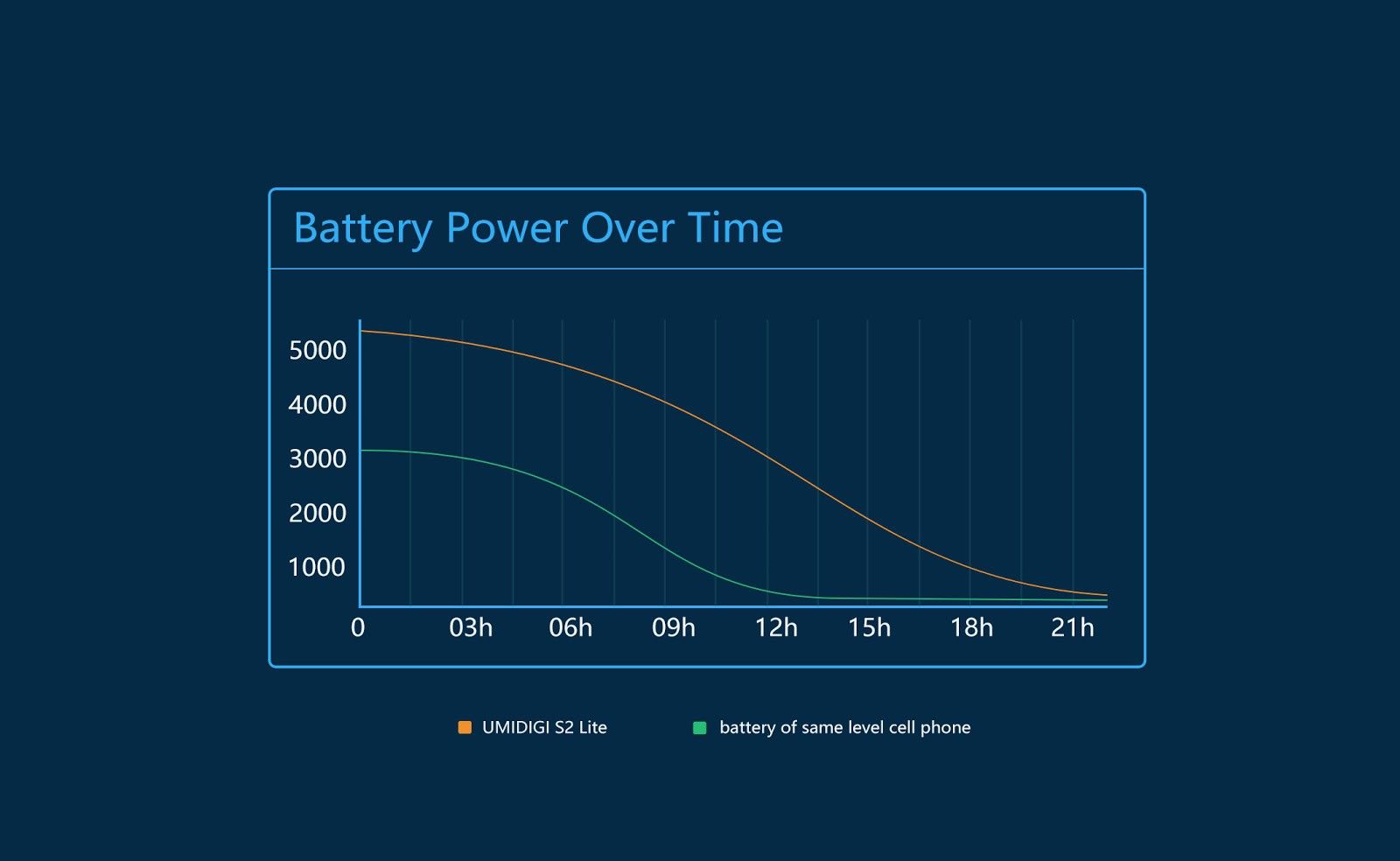 Battery Power Over Time

5000
4000
3000
2000
1000

0 03h 06h 09h 12h 15h 18h 21h

UMIDIGI S2 Lite
battery of same level cell phone